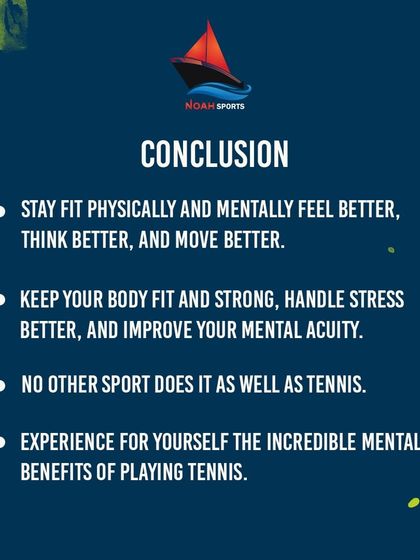 NOAH SPORTS

CONCLUSION

• STAY FIT PHYSICALLY AND MENTALLY FEEL BETTER, THINK BETTER, AND MOVE BETTER.

• KEEP YOUR BODY FIT AND STRONG, HANDLE STRESS BETTER, AND IMPROVE YOUR MENTAL ACUITY.

• NO OTHER SPORT DOES IT AS WELL AS TENNIS.

• EXPERIENCE FOR YOURSELF THE INCREDIBLE MENTAL BENEFITS OF PLAYING TENNIS.